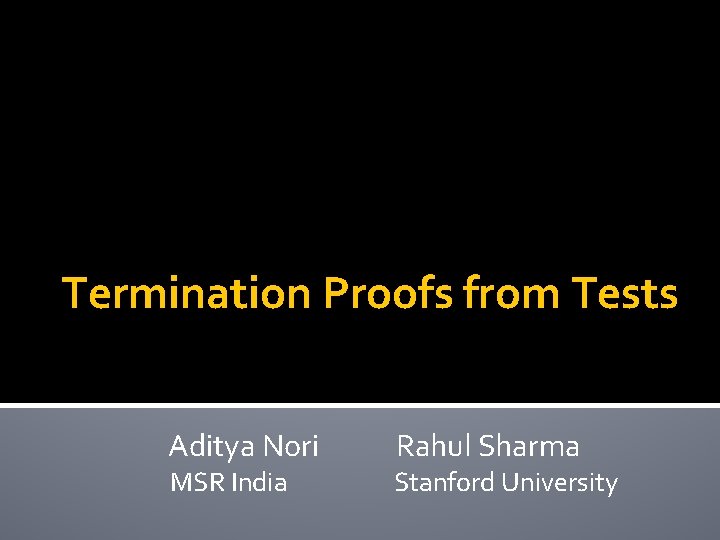 Termination Proofs from Tests

Aditya Nori
MSR India

Rahul Sharma
Stanford University